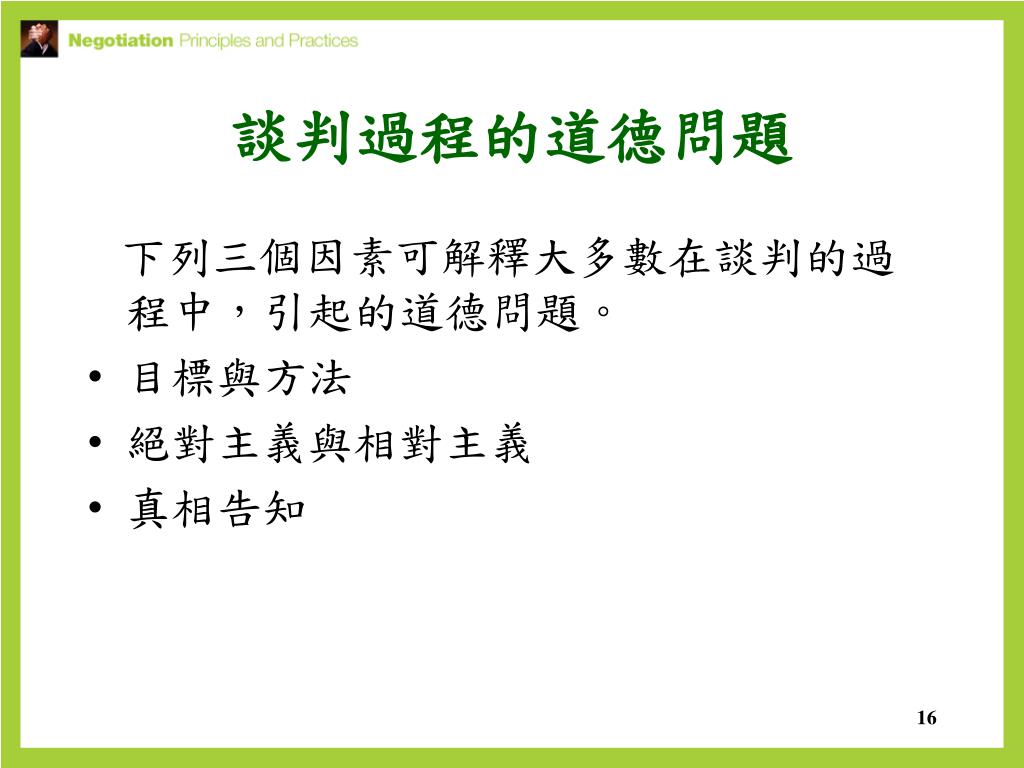 Negotiation Principles and Practices

談判過程的道德問題

下列三個因素可解釋大多數在談判的過程中，引起的道德問題。

• 目標與方法
• 絕對主義與相對主義
• 真相告知

16